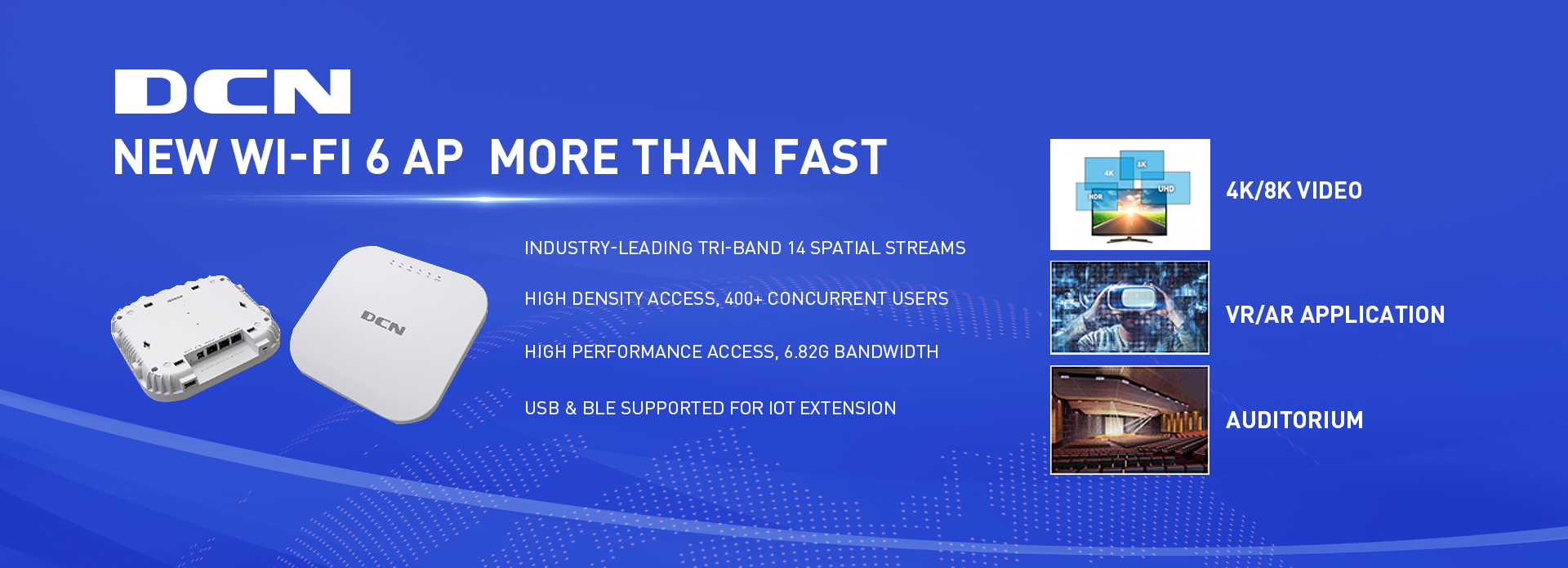 DCN

NEW WI-FI 6 AP MORE THAN FAST

DCN

INDUSTRY-LEADING TRI-BAND 14 SPATIAL STREAMS

HIGH DENSITY ACCESS, 400+ CONCURRENT USERS

HIGH PERFORMANCE ACCESS, 6.82G BANDWIDTH

USB & BLE SUPPORTED FOR IOT EXTENSION

4K 8K HDR UHD

4K/8K VIDEO

VR/AR APPLICATION

AUDITORIUM